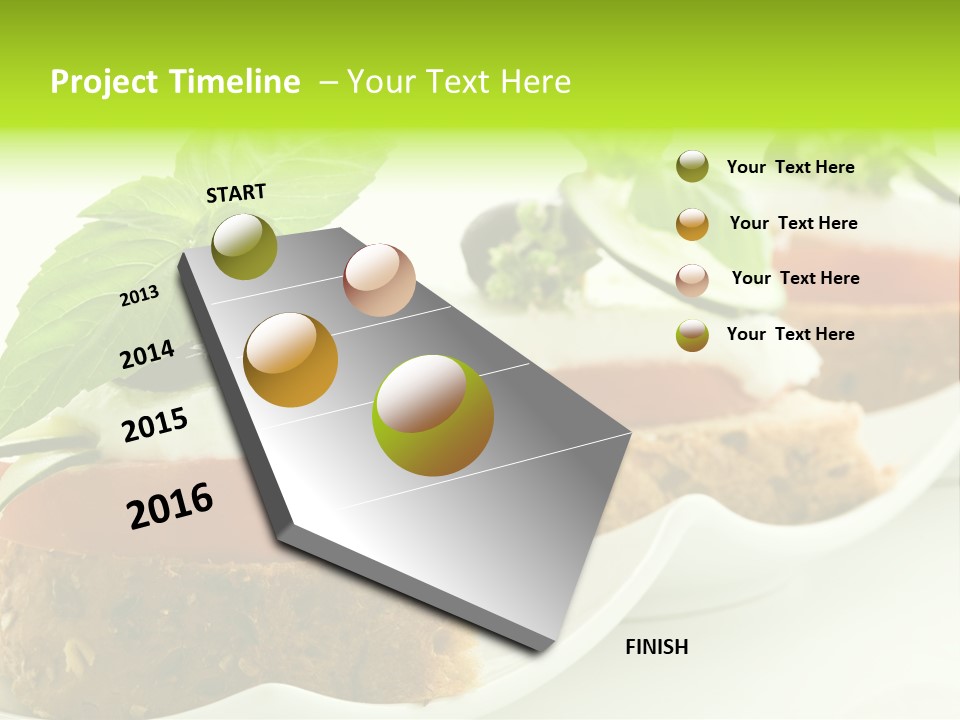 Project Timeline – Your Text Here

START

2013

2014

2015

2016

FINISH

Your Text Here

Your Text Here

Your Text Here

Your Text Here